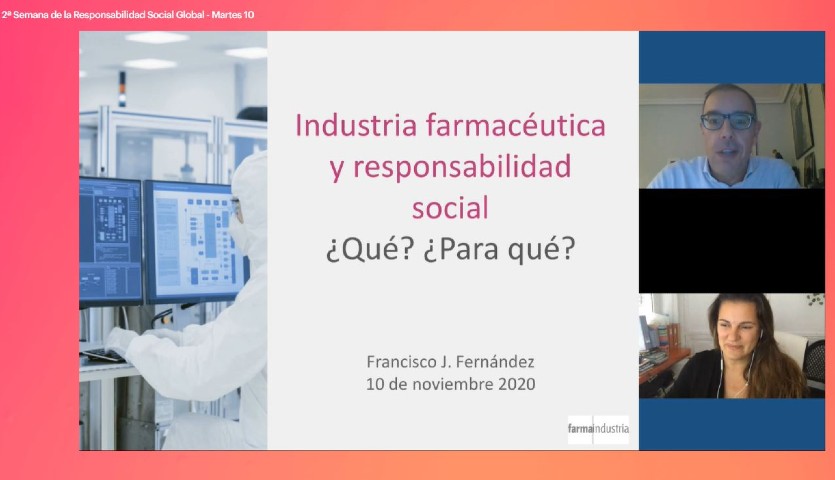 2ª Semana de la Responsabilidad Social Global - Martes 10

Industria farmacéutica y responsabilidad social
¿Qué? ¿Para qué?

Francisco J. Fernández
10 de noviembre 2020

farmaindustria